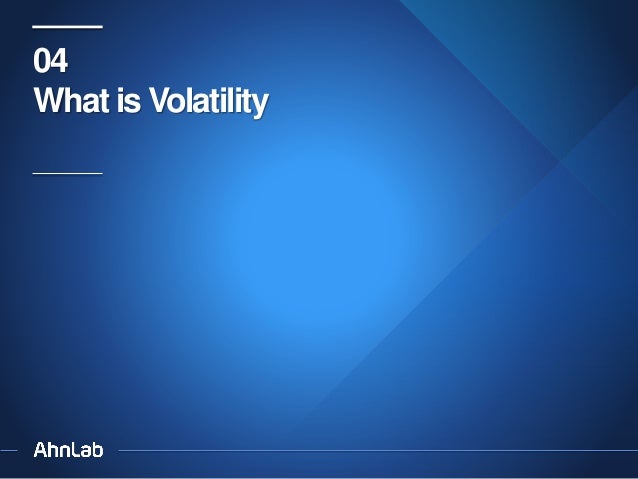 04
What is Volatility

AhnLab